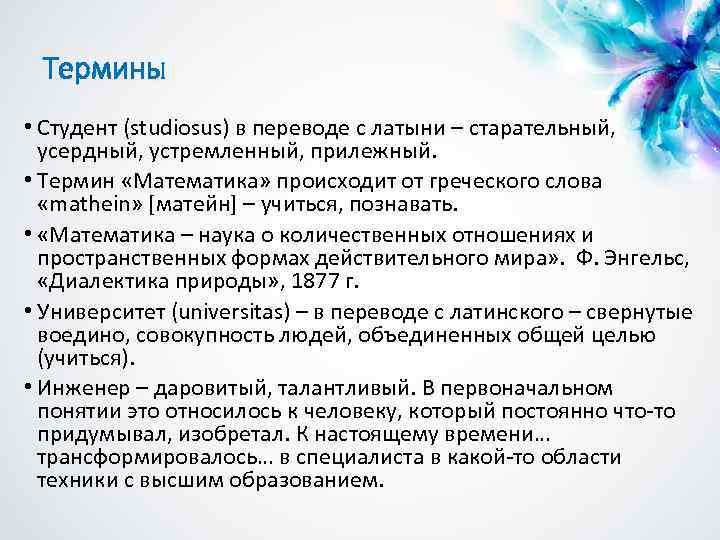 Термины

• Студент (studiosus) в переводе с латыни – старательный, усердный, устремленный, прилежный.

• Термин «Математика» происходит от греческого слова «mathein» [матейн] – учиться, познавать.

• «Математика – наука о количественных отношениях и пространственных формах действительного мира». Ф. Энгельс, «Диалектика природы», 1877 г.

• Университет (universitas) – в переводе с латинского – свернутые воедино, совокупность людей, объединенных общей целью (учиться).

• Инженер – даровитый, талантливый. В первоначальном понятии это относилось к человеку, который постоянно что-то придумывал, изобретал. К настоящему времени… трансформировалось… в специалиста в какой-то области техники с высшим образованием.